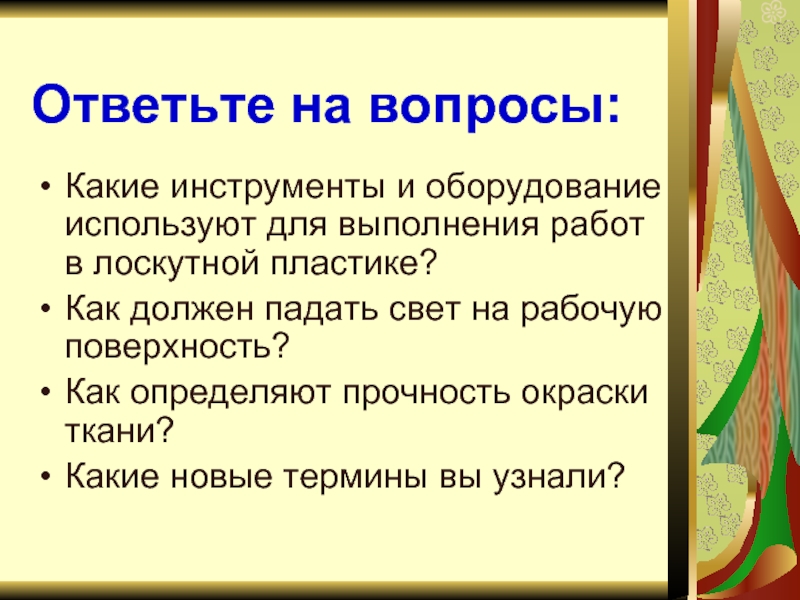 Ответьте на вопросы:

• Какие инструменты и оборудование используют для выполнения работ в лоскутной пластике?
• Как должен падать свет на рабочую поверхность?
• Как определяют прочность окраски ткани?
• Какие новые термины вы узнали?